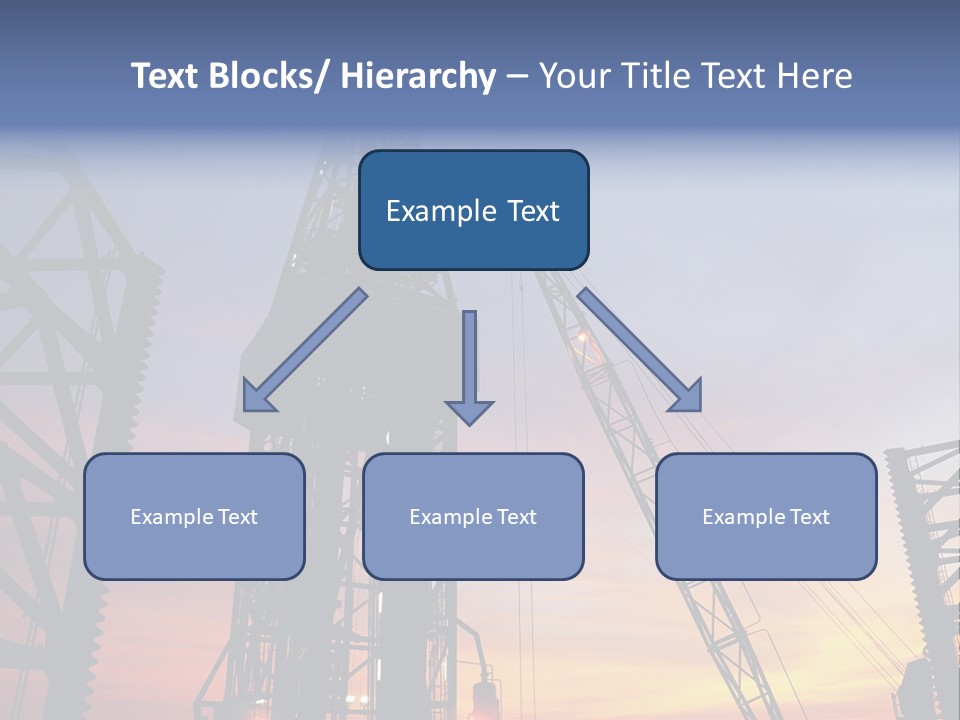 Text Blocks/ Hierarchy – Your Title Text Here

Example Text

Example Text

Example Text

Example Text